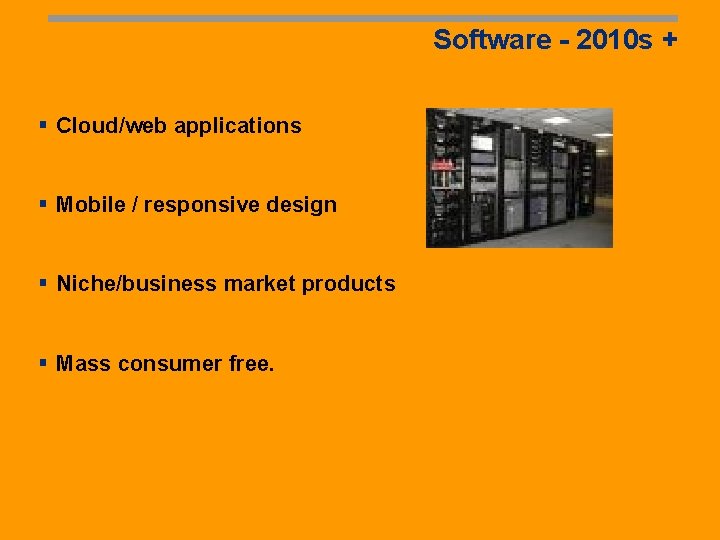 Software - 2010s +

▪ Cloud/web applications

▪ Mobile / responsive design

▪ Niche/business market products

▪ Mass consumer free.